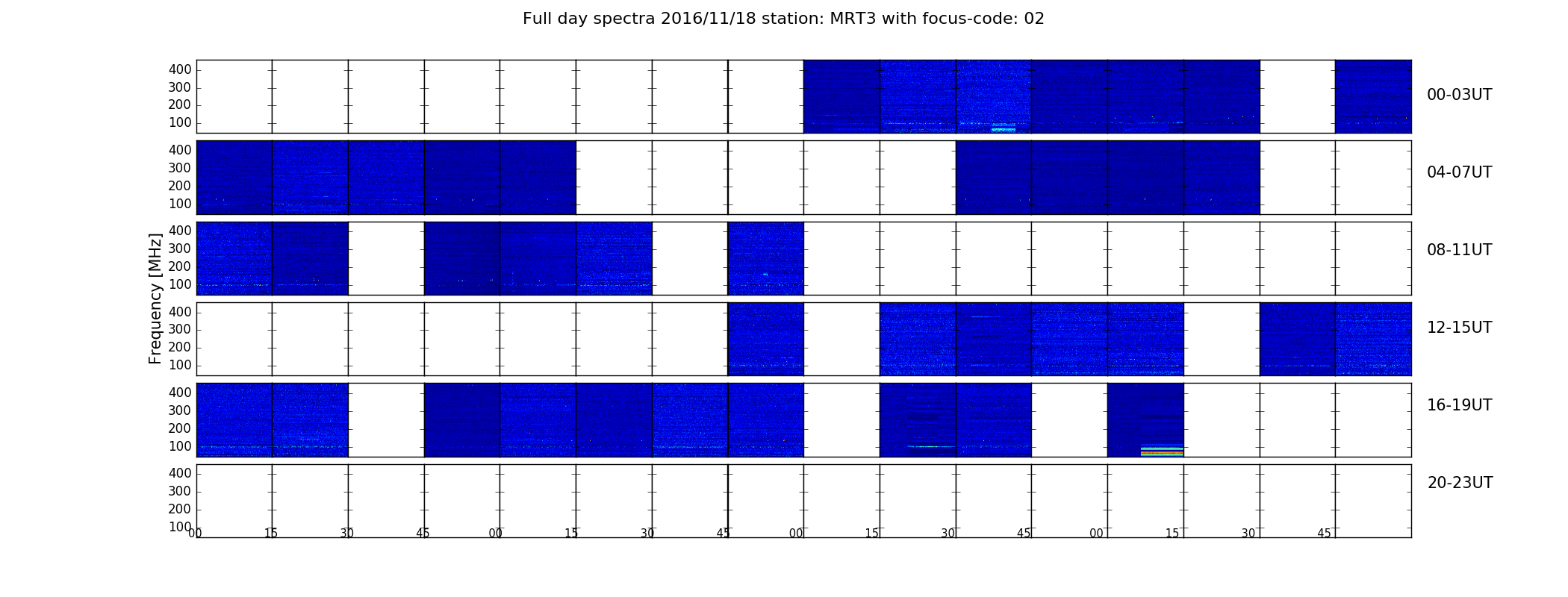 Full day spectra 2016/11/18 station: MRT3 with focus-code: 02

Frequency [MHz]

400
300
200
100
00-03UT

400
300
200
100
04-07UT

400
300
200
100
08-11UT

400
300
200
100
12-15UT

400
300
200
100
16-19UT

400
300
200
100
20-23UT

00 15 30 45 00 15 30 45 00 15 30 45 00 15 30 45